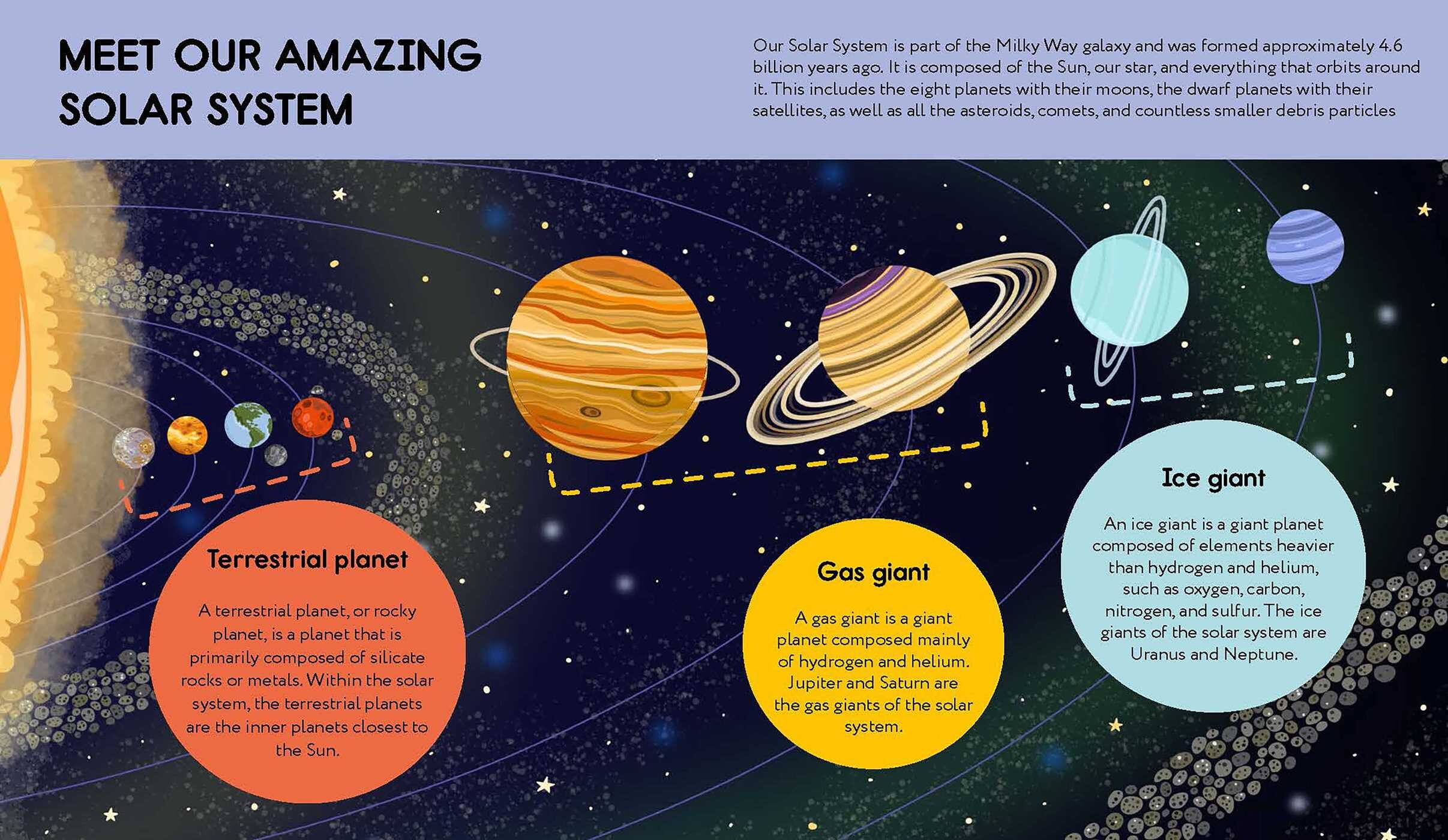 MEET OUR AMAZING SOLAR SYSTEM

Our Solar System is part of the Milky Way galaxy and was formed approximately 4.6 billion years ago. It is composed of the Sun, our star, and everything that orbits around it. This includes the eight planets with their moons, the dwarf planets with their satellites, as well as all the asteroids, comets, and countless smaller debris particles

Terrestrial planet

A terrestrial planet, or rocky planet, is a planet that is primarily composed of silicate rocks or metals. Within the solar system, the terrestrial planets are the inner planets closest to the Sun.

Gas giant

A gas giant is a giant planet composed mainly of hydrogen and helium. Jupiter and Saturn are the gas giants of the solar system.

Ice giant

An ice giant is a giant planet composed of elements heavier than hydrogen and helium, such as oxygen, carbon, nitrogen, and sulfur. The ice giants of the solar system are Uranus and Neptune.